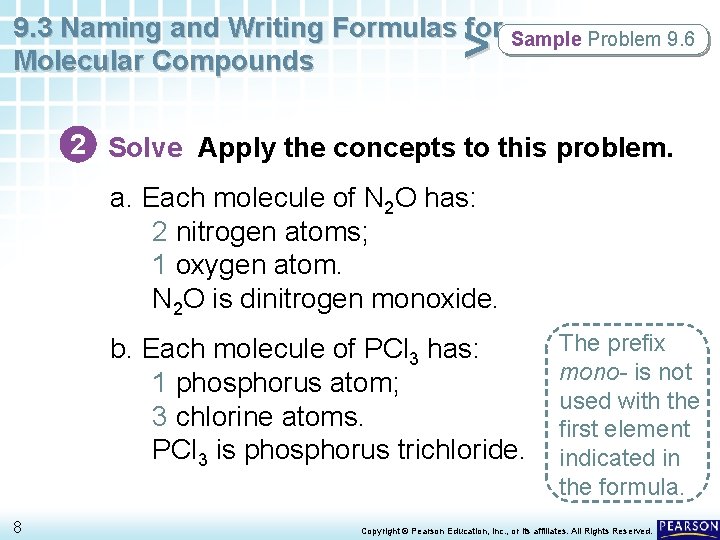 9.3 Naming and Writing Formulas for Molecular Compounds

> Sample Problem 9.6

2 Solve Apply the concepts to this problem.

a. Each molecule of $N_2O$ has:
2 nitrogen atoms;
1 oxygen atom.
$N_2O$ is dinitrogen monoxide.

b. Each molecule of $PCl_3$ has:
1 phosphorus atom;
3 chlorine atoms.
$PCl_3$ is phosphorus trichloride.

The prefix mono- is not used with the first element indicated in the formula.

8

Copyright © Pearson Education, Inc., or its affiliates. All Rights Reserved.

PEARSON